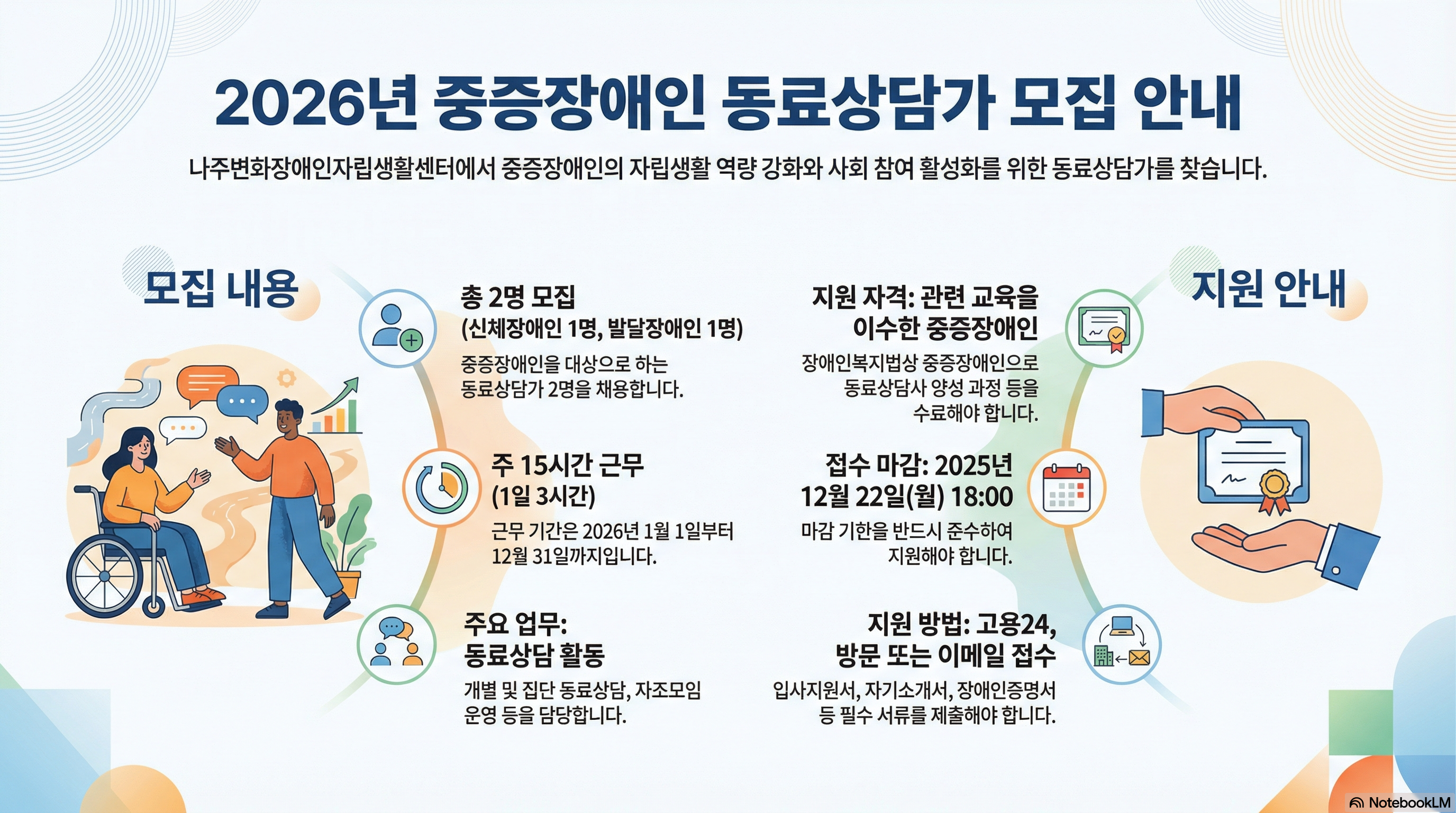 2026년 중증장애인 동료상담가 모집 안내

나주변화장애인자립생활센터에서 중증장애인의 자립생활 역량 강화와 사회 참여 활성화를 위한 동료상담가를 찾습니다.

모집 내용

총 2명 모집
(신체장애인 1명, 발달장애인 1명)

중증장애인을 대상으로 하는 동료상담가 2명을 채용합니다.

주 15시간 근무
(1일 3시간)

근무 기간은 2026년 1월 1일부터 12월 31일까지입니다.

주요 업무:
동료상담 활동

개별 및 집단 동료상담, 자조모임 운영 등을 담당합니다.

지원 안내

지원 자격: 관련 교육을 이수한 중증장애인

장애인복지법상 중증장애인으로 동료상담사 양성 과정 등을 수료해야 합니다.

접수 마감: 2025년 12월 22일(월) 18:00

마감 기한을 반드시 준수하여 지원해야 합니다.

지원 방법: 고용24, 방문 또는 이메일 접수

입사지원서, 자기소개서, 장애인증명서 등 필수 서류를 제출해야 합니다.

NotebookLM